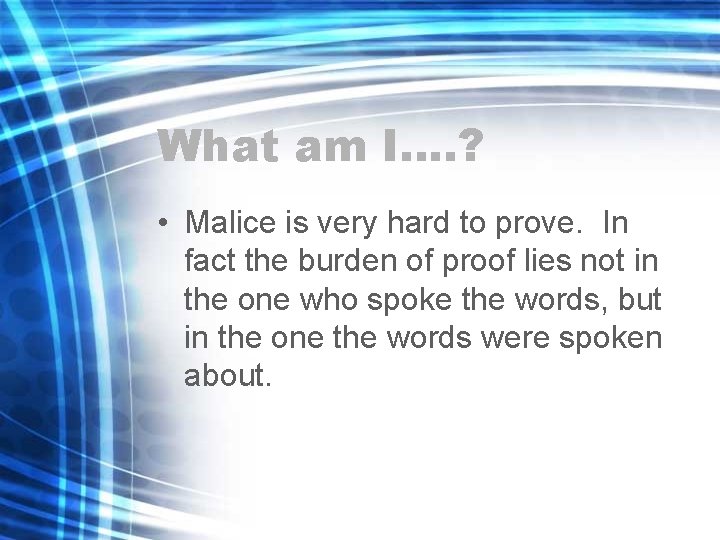 What am I….?

• Malice is very hard to prove.  In fact the burden of proof lies not in the one who spoke the words, but in the one the words were spoken about.